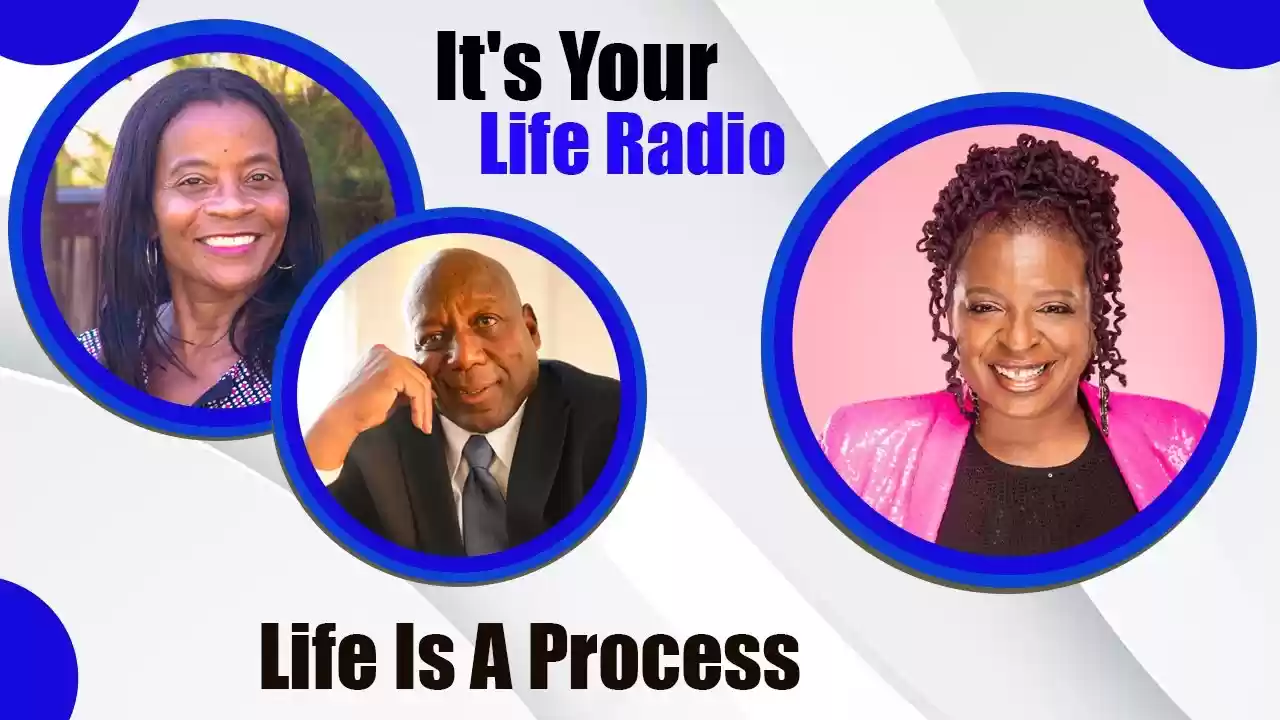 It's Your
Life Radio

Life Is A Process